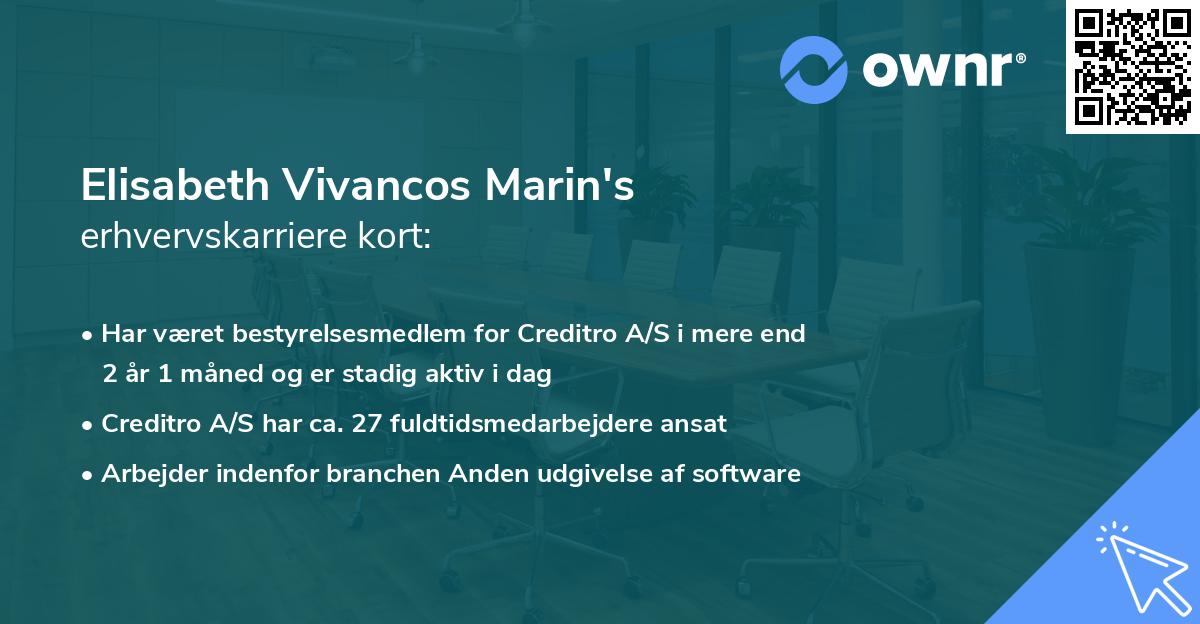 ownr®

Elisabeth Vivancos Marin's
erhvervskarriere kort:

• Har været bestyrelsesmedlem for Creditro A/S i mere end 2 år 1 måned og er stadig aktiv i dag
• Creditro A/S har ca. 27 fuldtidsmedarbejdere ansat
• Arbejder indenfor branchen Anden udgivelse af software